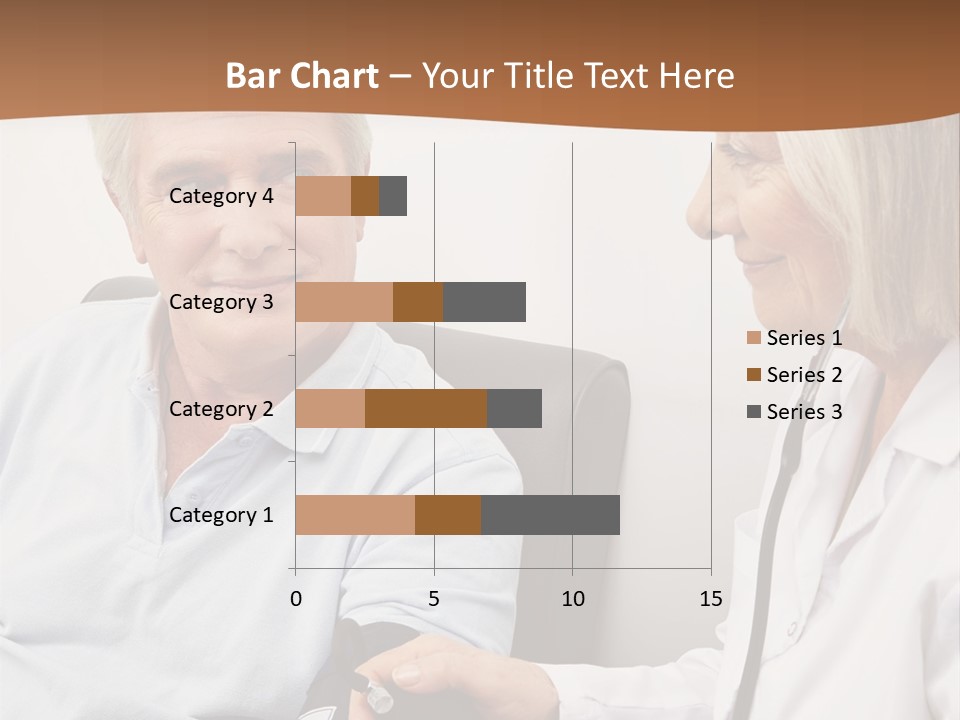 Bar Chart – Your Title Text Here

Category 4
Category 3
Category 2
Category 1

0
5
10
15

Series 1
Series 2
Series 3